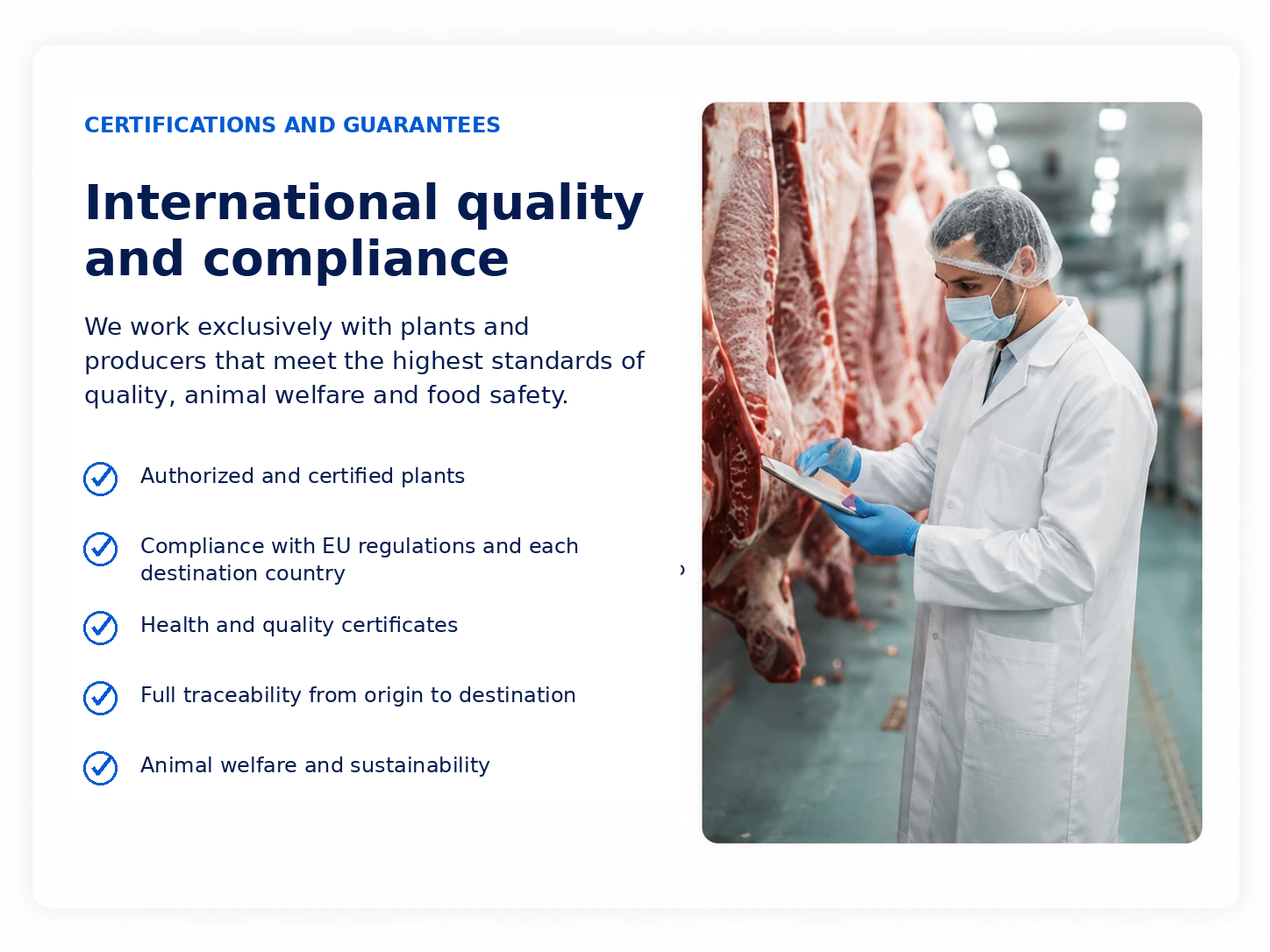 CERTIFICATIONS AND GUARANTEES

International quality and compliance

We work exclusively with plants and producers that meet the highest standards of quality, animal welfare and food safety.

Authorized and certified plants

Compliance with EU regulations and each destination country

Health and quality certificates

Full traceability from origin to destination

Animal welfare and sustainability